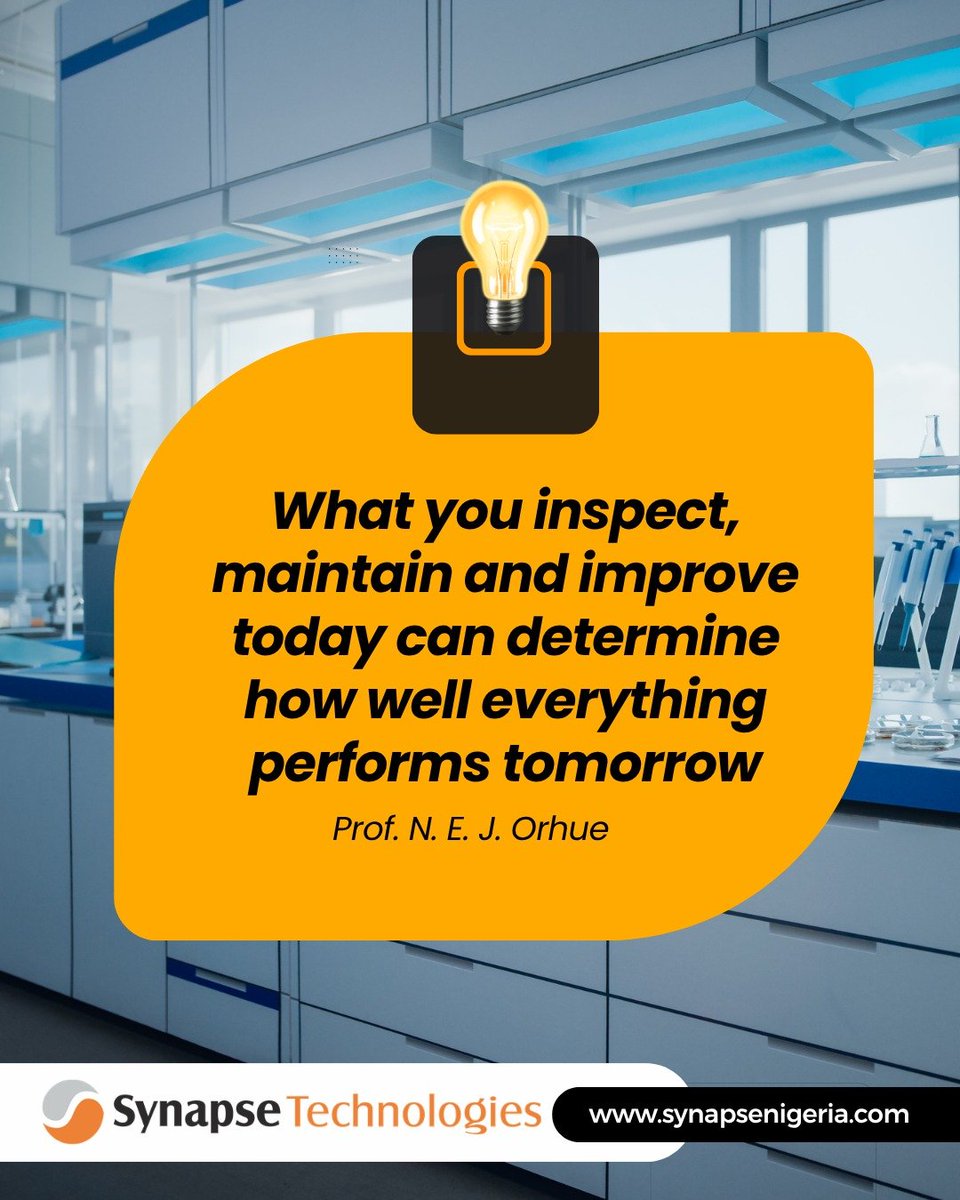 What you inspect, maintain and improve today can determine how well everything performs tomorrow

Prof. N. E. J. Orhue

Synapse Technologies

www.synapsenigeria.com